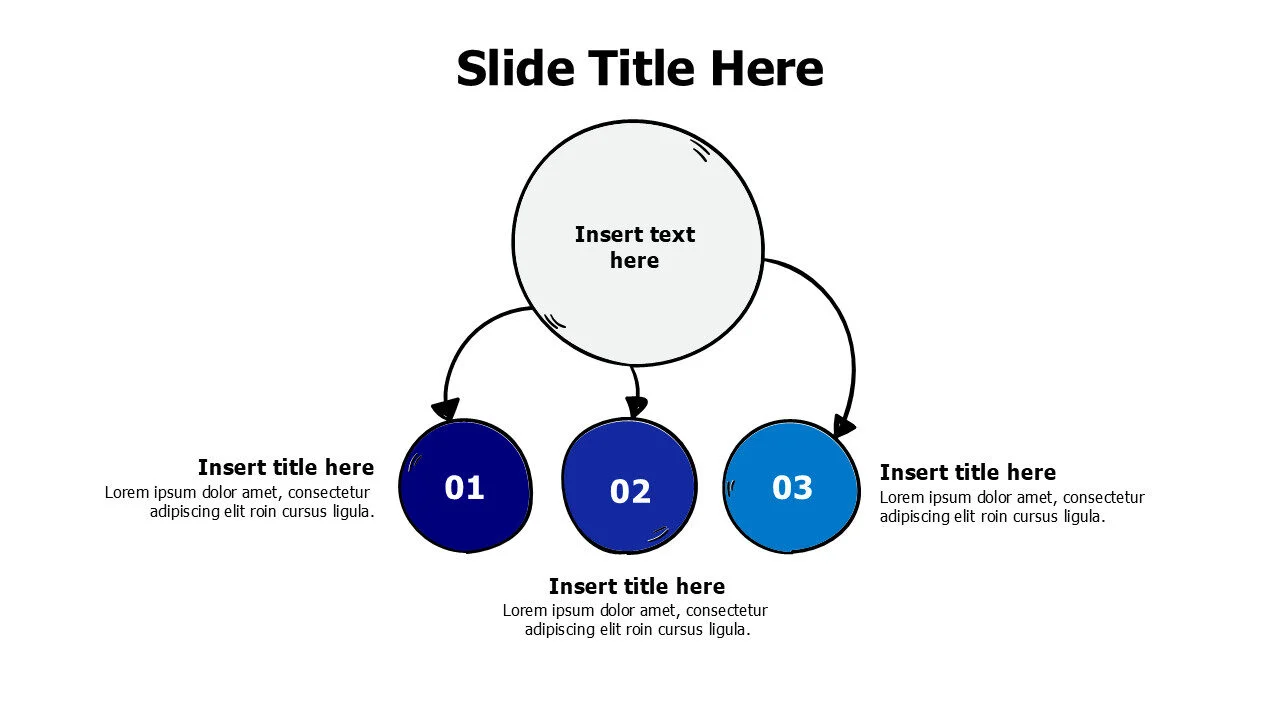 Slide Title Here

Insert text here

Insert title here
Lorem ipsum dolor amet, consectetur adipiscing elit roin cursus ligula.

01

02

03

Insert title here
Lorem ipsum dolor amet, consectetur adipiscing elit roin cursus ligula.

Insert title here
Lorem ipsum dolor amet, consectetur adipiscing elit roin cursus ligula.